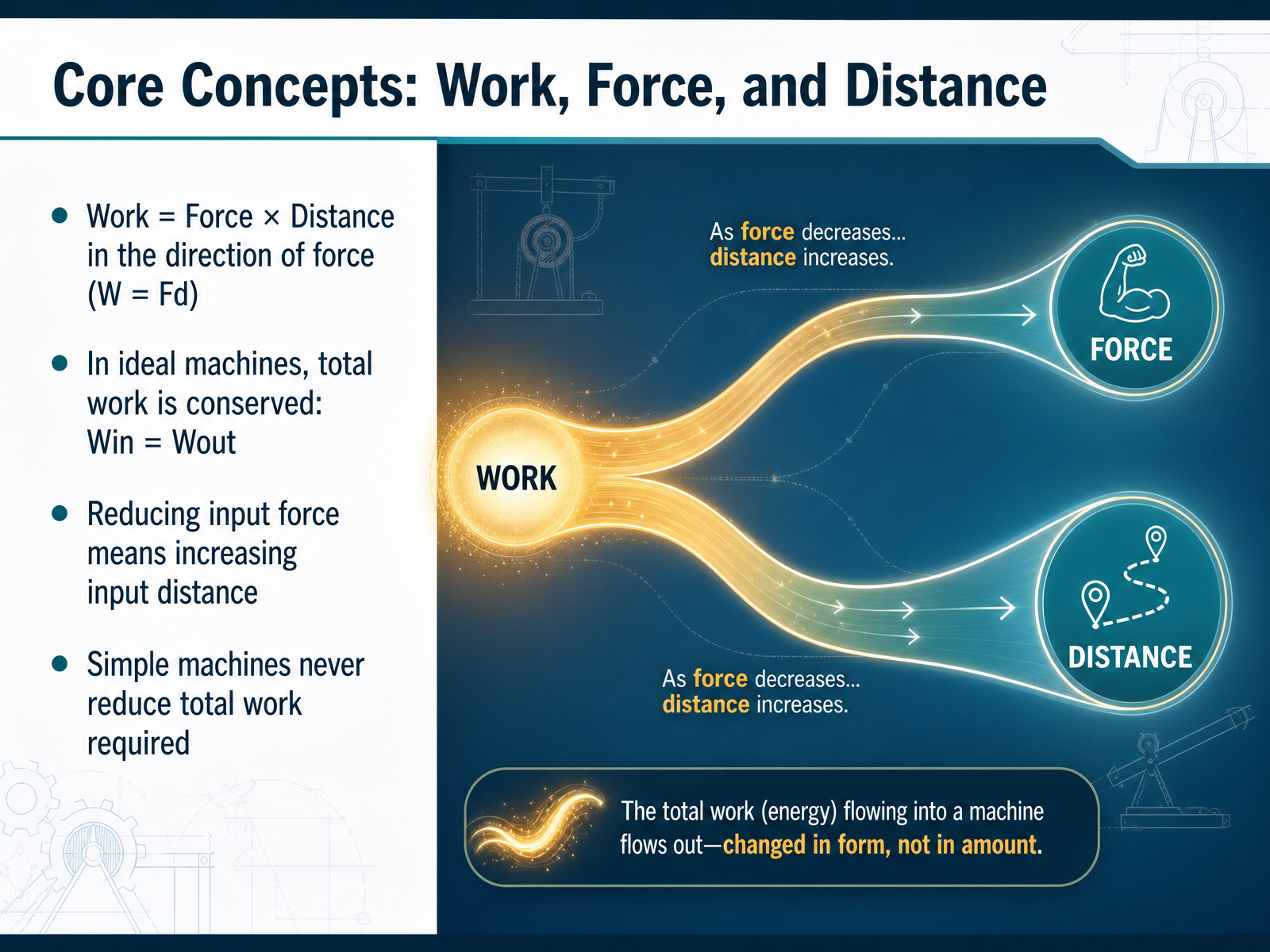 Core Concepts: Work, Force, and Distance

- Work = Force × Distance in the direction of force (W = Fd)
- In ideal machines, total work is conserved: Win = Wout
- Reducing input force means increasing input distance
- Simple machines never reduce total work required

As force decreases... distance increases.

FORCE

WORK

DISTANCE

As force decreases... distance increases.

The total work (energy) flowing into a machine flows out—changed in form, not in amount.